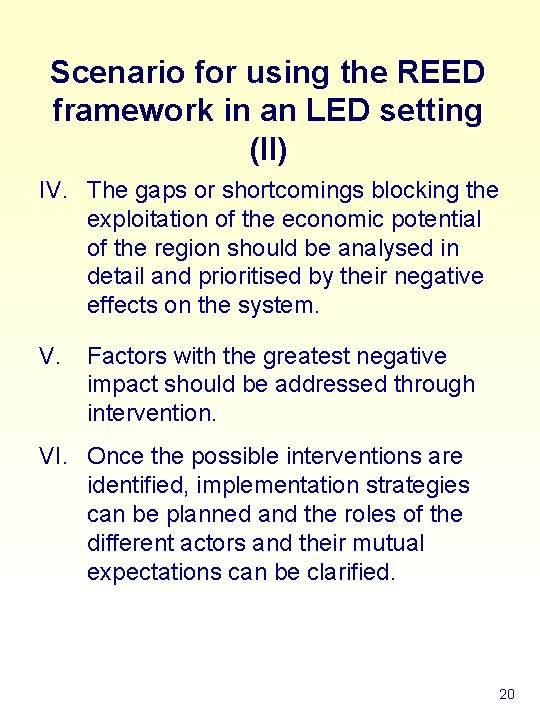 Scenario for using the REED framework in an LED setting (II)

IV. The gaps or shortcomings blocking the exploitation of the economic potential of the region should be analysed in detail and prioritised by their negative effects on the system.

V. Factors with the greatest negative impact should be addressed through intervention.

VI. Once the possible interventions are identified, implementation strategies can be planned and the roles of the different actors and their mutual expectations can be clarified.

20